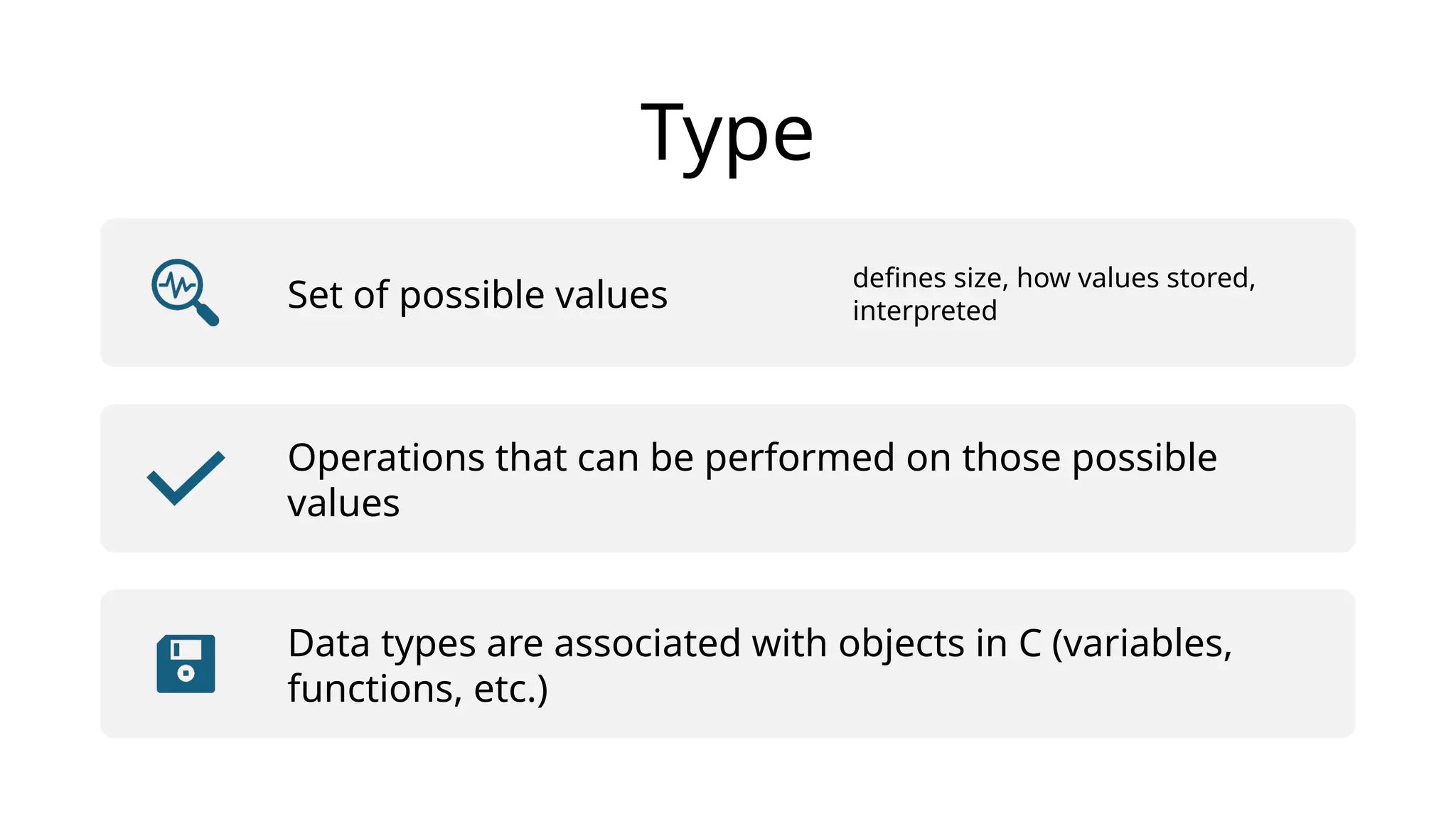 Type

Set of possible values

defines size, how values stored, interpreted

Operations that can be performed on those possible values

Data types are associated with objects in C (variables, functions, etc.)